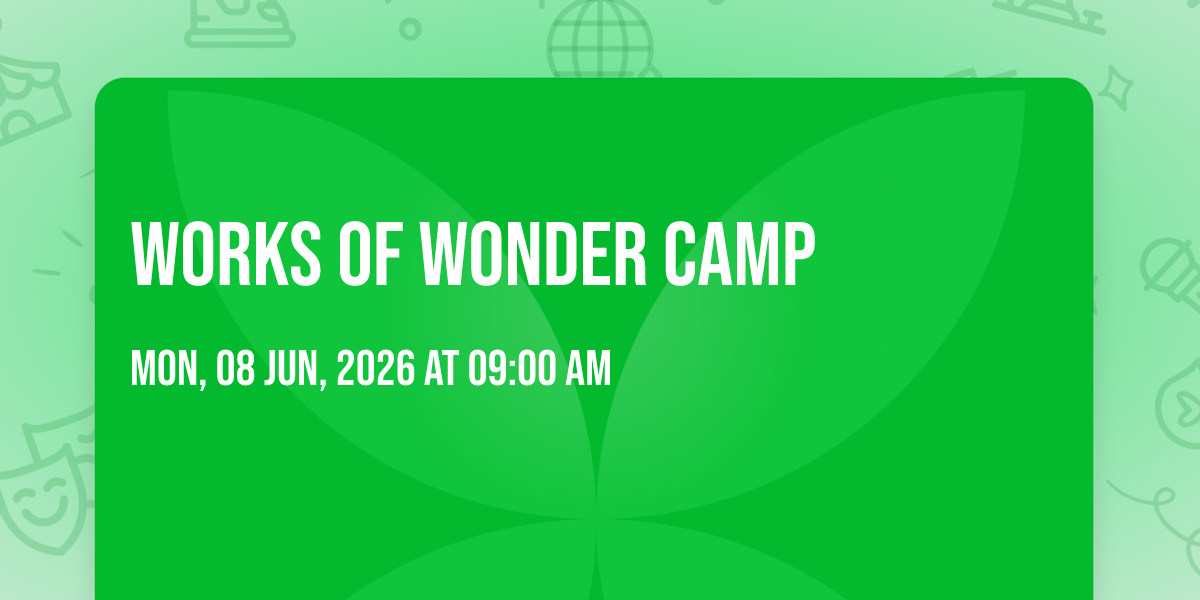 WORKS OF WONDER CAMP

MON, 08 JUN, 2026 AT 09:00 AM